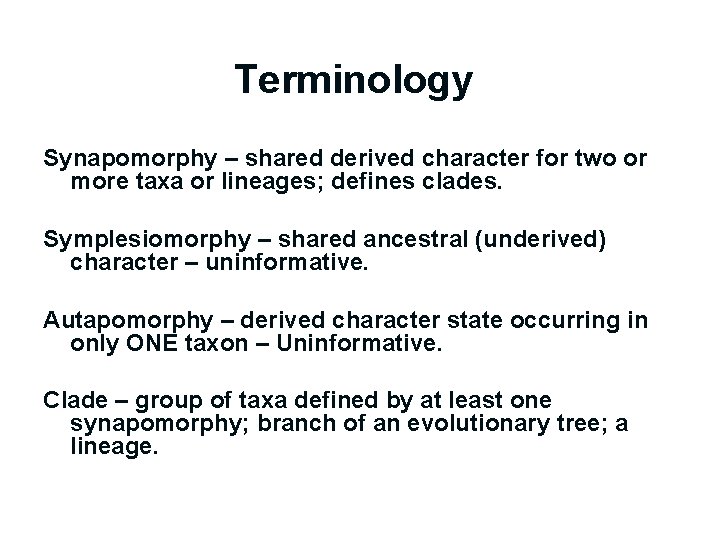 Terminology

Synapomorphy – shared derived character for two or more taxa or lineages; defines clades.

Symplesiomorphy – shared ancestral (underived) character – uninformative.

Autapomorphy – derived character state occurring in only ONE taxon – Uninformative.

Clade – group of taxa defined by at least one synapomorphy; branch of an evolutionary tree; a lineage.